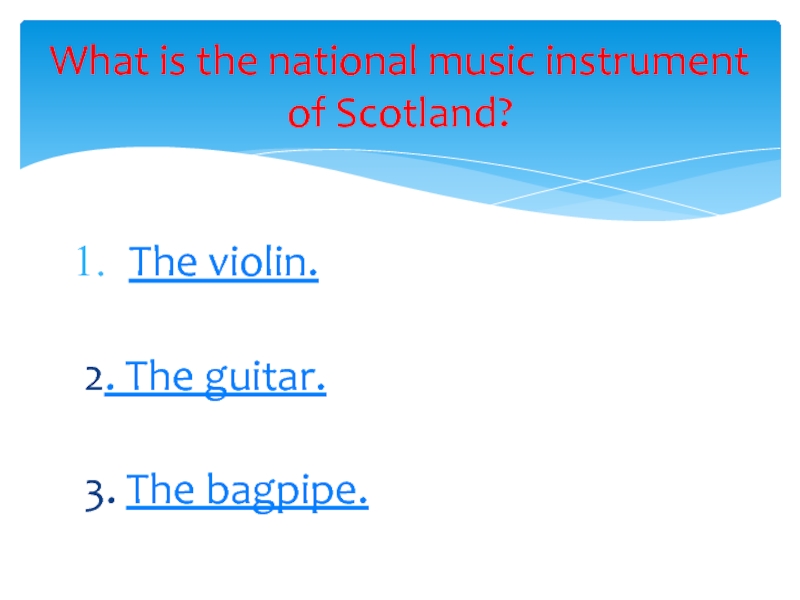 What is the national music instrument of Scotland?

1. The violin.

2. The guitar.

3. The bagpipe.